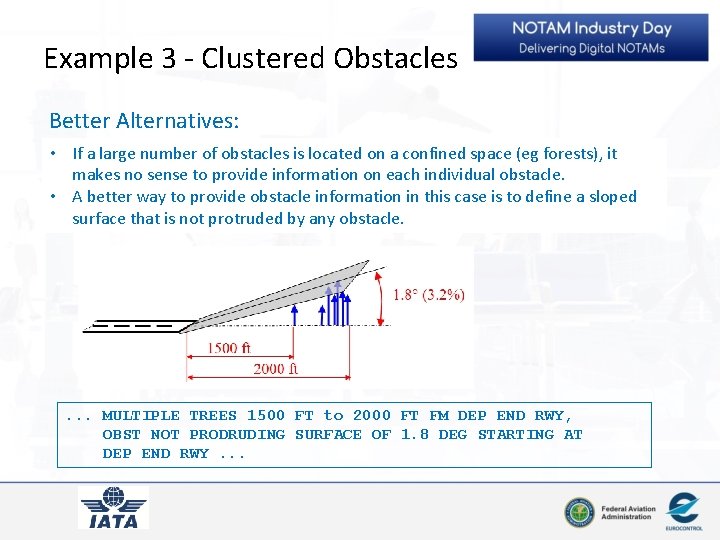 NOTAM Industry Day
Delivering Digital NOTAMs

Example 3 - Clustered Obstacles

Better Alternatives:

• If a large number of obstacles is located on a confined space (eg forests), it makes no sense to provide information on each individual obstacle.
• A better way to provide obstacle information in this case is to define a sloped surface that is not protruded by any obstacle.

1.8° (3.2%)
1500 ft
2000 ft

... MULTIPLE TREES 1500 FT to 2000 FT FM DEP END RWY, OBST NOT PRODRUDING SURFACE OF 1.8 DEG STARTING AT DEP END RWY ...

IATA
Federal Aviation Administration
EUROCONTROL